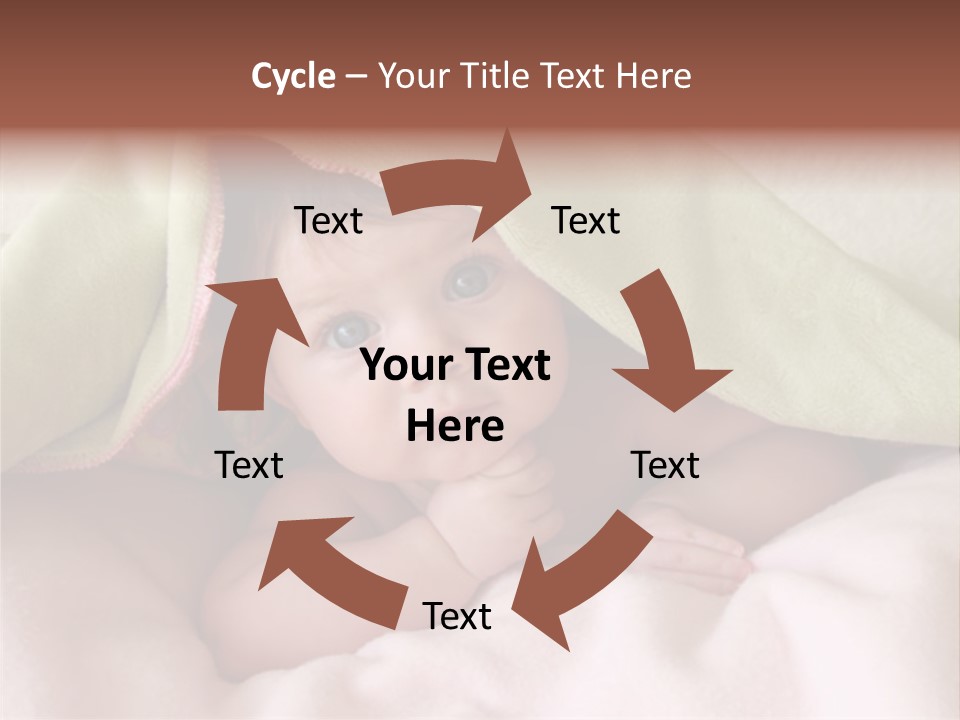 Cycle – Your Title Text Here

Text

Text

Your Text Here

Text

Text

Text